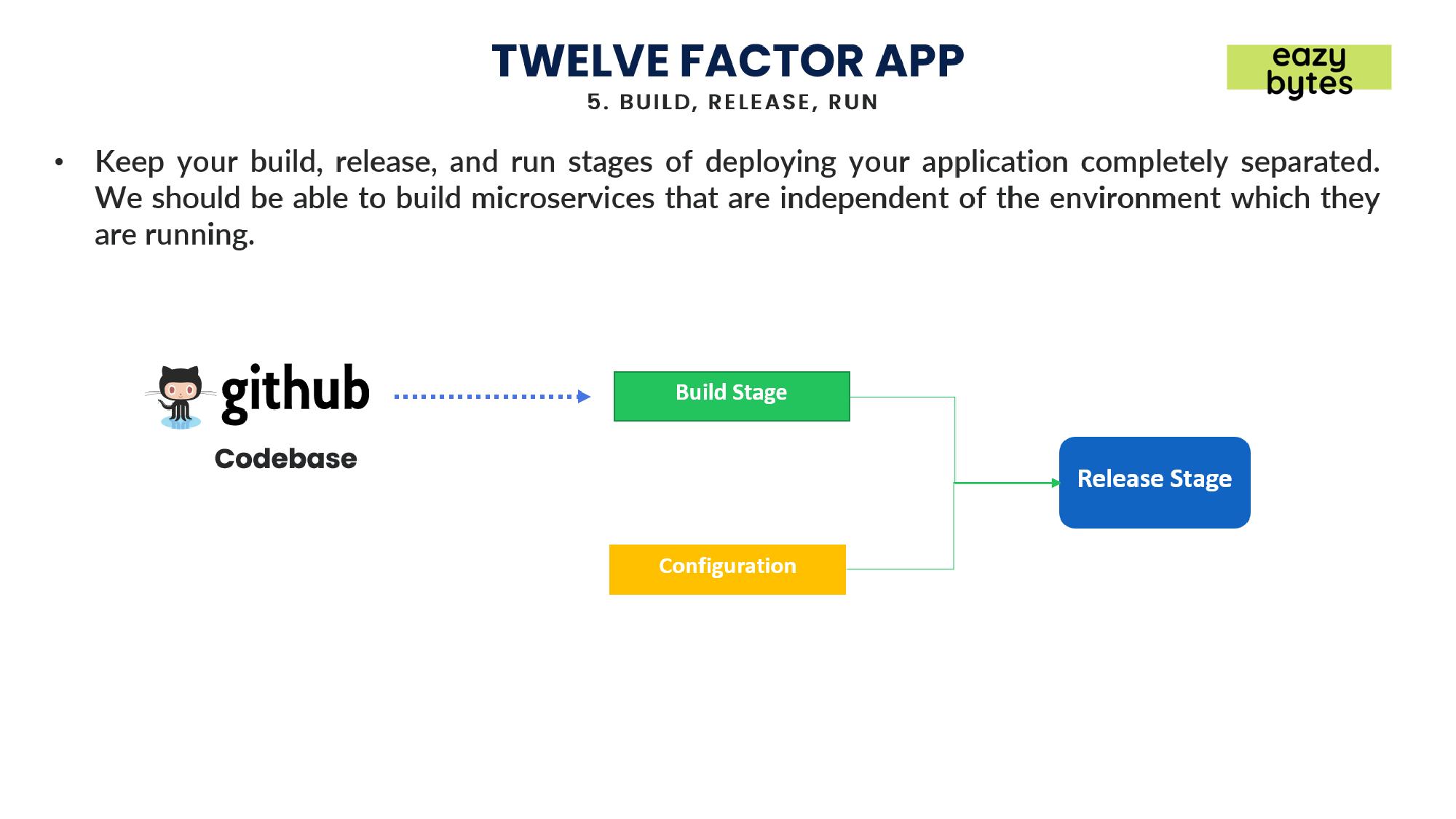 TWELVE FACTOR APP

5. BUILD, RELEASE, RUN

eazy bytes

• Keep your build, release, and run stages of deploying your application completely separated. We should be able to build microservices that are independent of the environment which they are running.

github

Codebase

Build Stage

Configuration

Release Stage